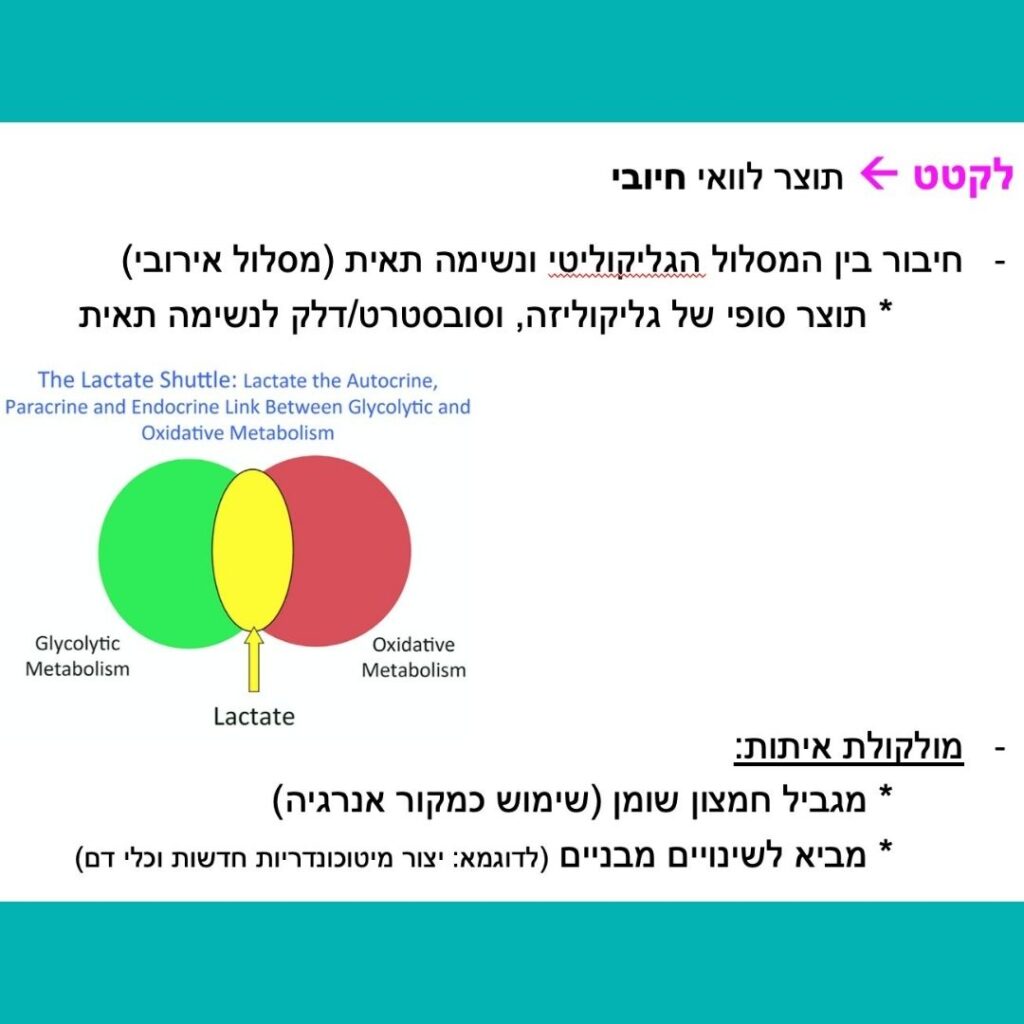 לקטט ← תוצר לוואי חיובי

- חיבור בין המסלול הגליקוליטי ונשימה תאית (מסלול אירובי)
* תוצר סופי של גליקוליזה, וסובסטרט/דלק לנשימה תאית

The Lactate Shuttle: Lactate the Autocrine, Paracrine and Endocrine Link Between Glycolytic and Oxidative Metabolism

Glycolytic Metabolism

Oxidative Metabolism

Lactate

- מולקולת איתות:
* מגביל חמצון שומן (שימוש כמקור אנרגיה)
* מביא לשינויים מבניים (לדוגמא: יצור מיטוכונדריות חדשות וכלי דם)